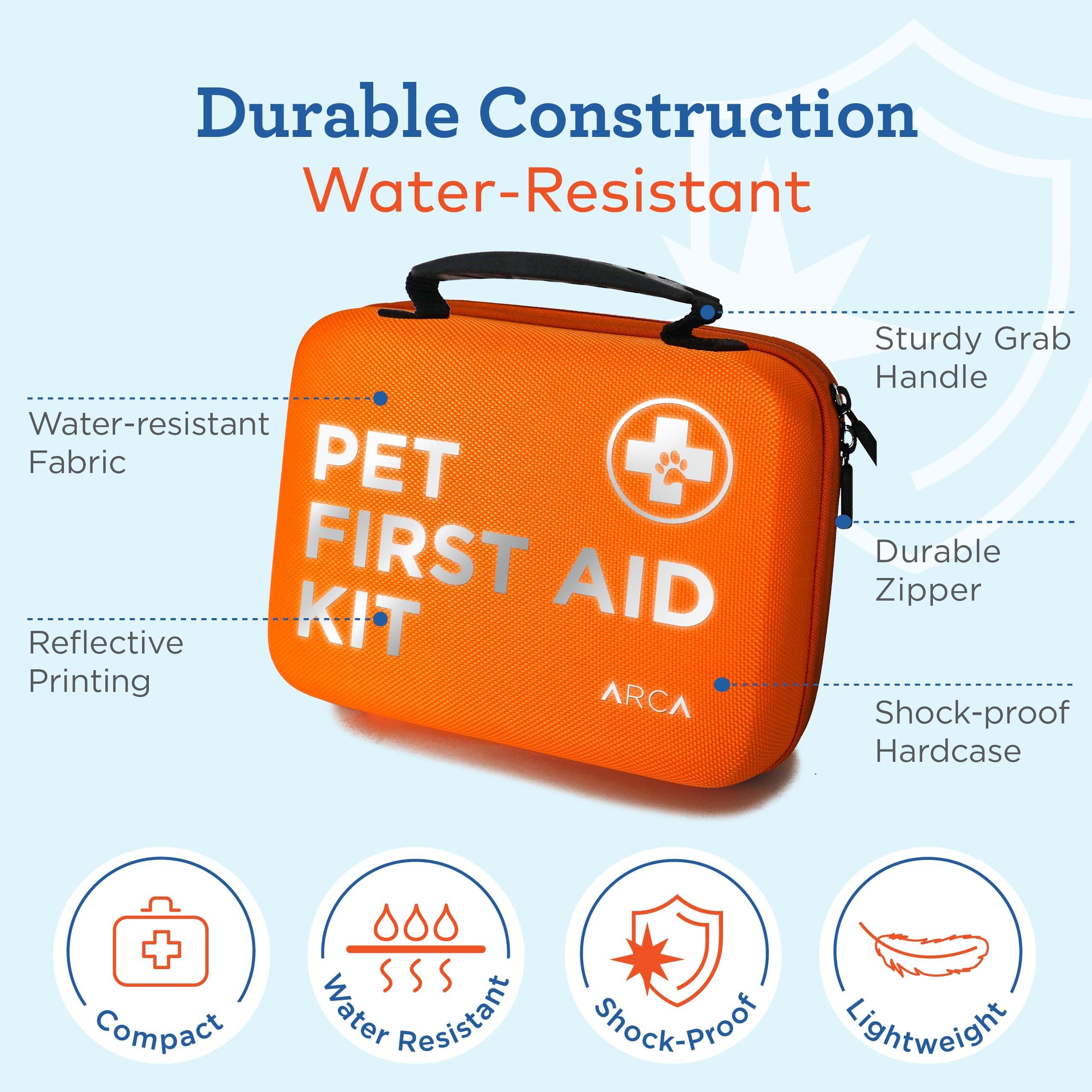 Durable Construction
Water-Resistant

Sturdy Grab Handle

Water-resistant Fabric

PET FIRST AID KIT

Durable Zipper

Reflective Printing

ARCA

Shock-proof Hardcase

Compact

Water Resistant

Shock-Proof

Lightweight